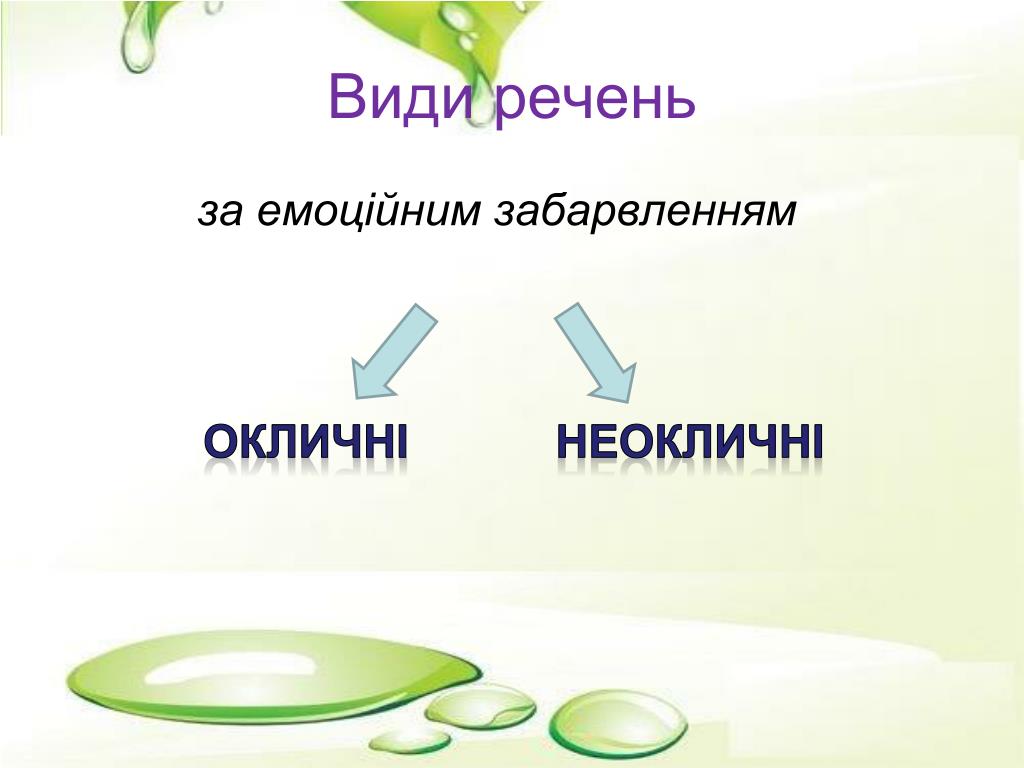 Види речень

за емоційним забарвленням

ОКЛИЧНІ

НЕОКЛИЧНІ